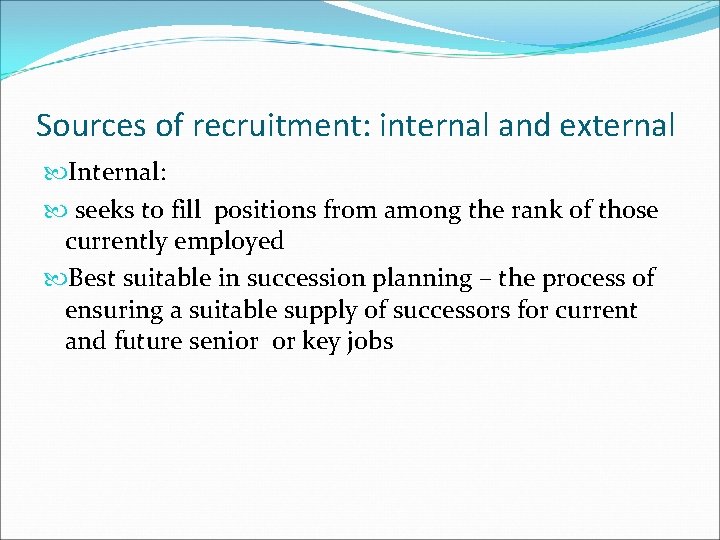 Sources of recruitment: internal and external

Internal:

seeks to fill positions from among the rank of those currently employed

Best suitable in succession planning – the process of ensuring a suitable supply of successors for current and future senior or key jobs